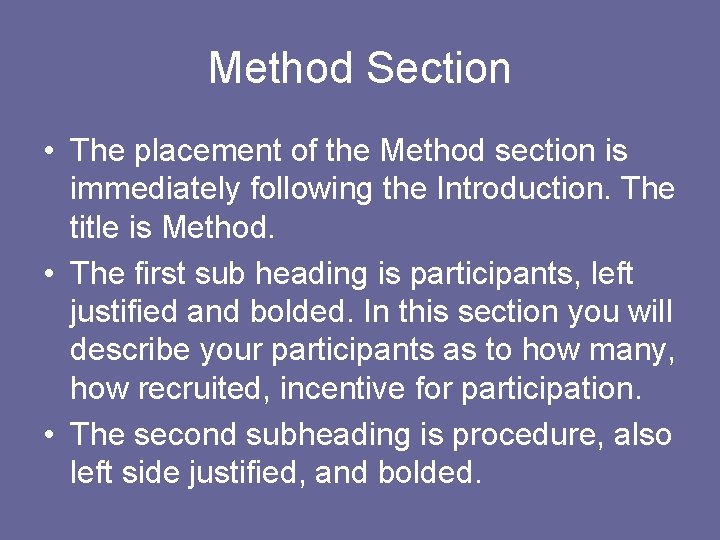 Method Section

• The placement of the Method section is immediately following the Introduction. The title is Method.
• The first sub heading is participants, left justified and bolded. In this section you will describe your participants as to how many, how recruited, incentive for participation.
• The second subheading is procedure, also left side justified, and bolded.